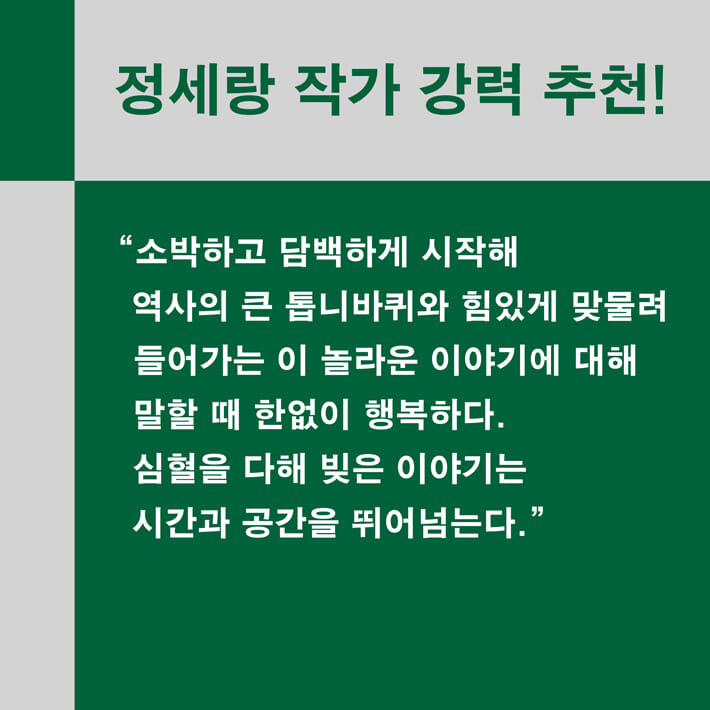 정세랑 작가 강력 추천!

“소박하고 담백하게 시작해 역사의 큰 톱니바퀴와 힘있게 맞물려 들어가는 이 놀라운 이야기에 대해 말할 때 한없이 행복하다. 심혈을 다해 빚은 이야기는 시간과 공간을 뛰어넘는다.”